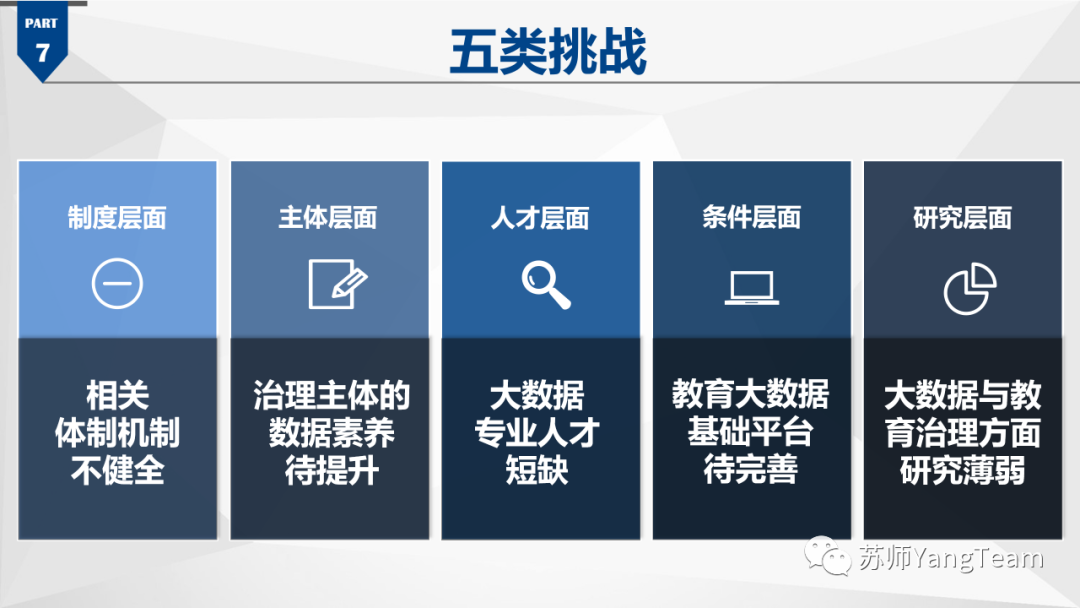 PART
7

五类挑战

制度层面

相关体制机制不健全

主体层面

治理主体的数据素养待提升

人才层面

大数据专业人才短缺

条件层面

教育大数据基础平台待完善

研究层面

大数据与教育治理方面研究薄弱

苏师YangTeam